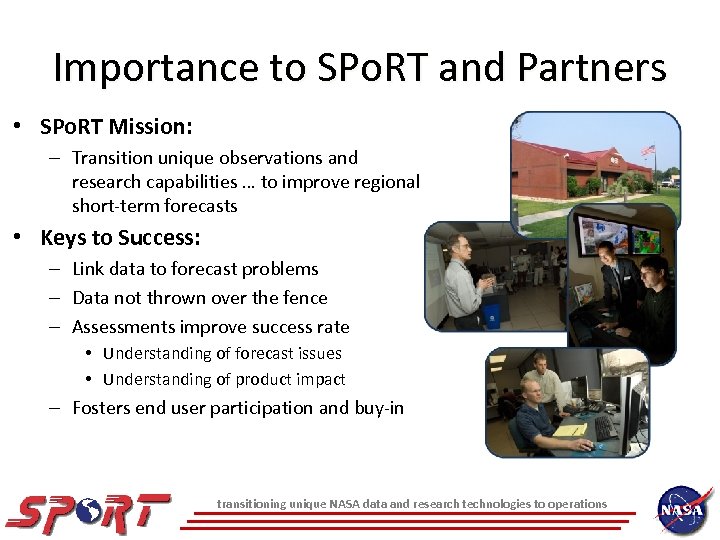 Importance to SPoRT and Partners

• SPoRT Mission:
– Transition unique observations and research capabilities … to improve regional short-term forecasts
• Keys to Success:
– Link data to forecast problems
– Data not thrown over the fence
– Assessments improve success rate
• Understanding of forecast issues
• Understanding of product impact
– Fosters end user participation and buy-in

SPoRT
transitioning unique NASA data and research technologies to operations
NASA